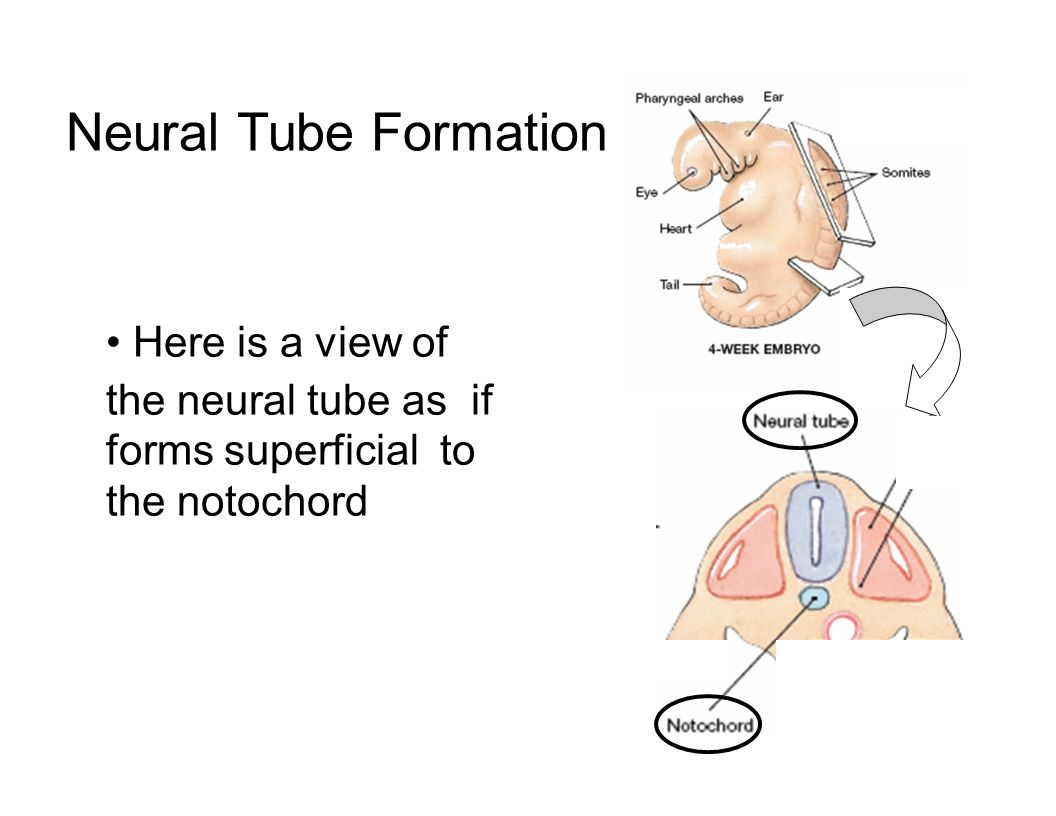 Neural Tube Formation

• Here is a view of the neural tube as if forms superficial to the notochord

Pharyngeal arches
Ear
Somites
Eye
Heart
Tail
4-WEEK EMBRYO

Neural tube

Notochord